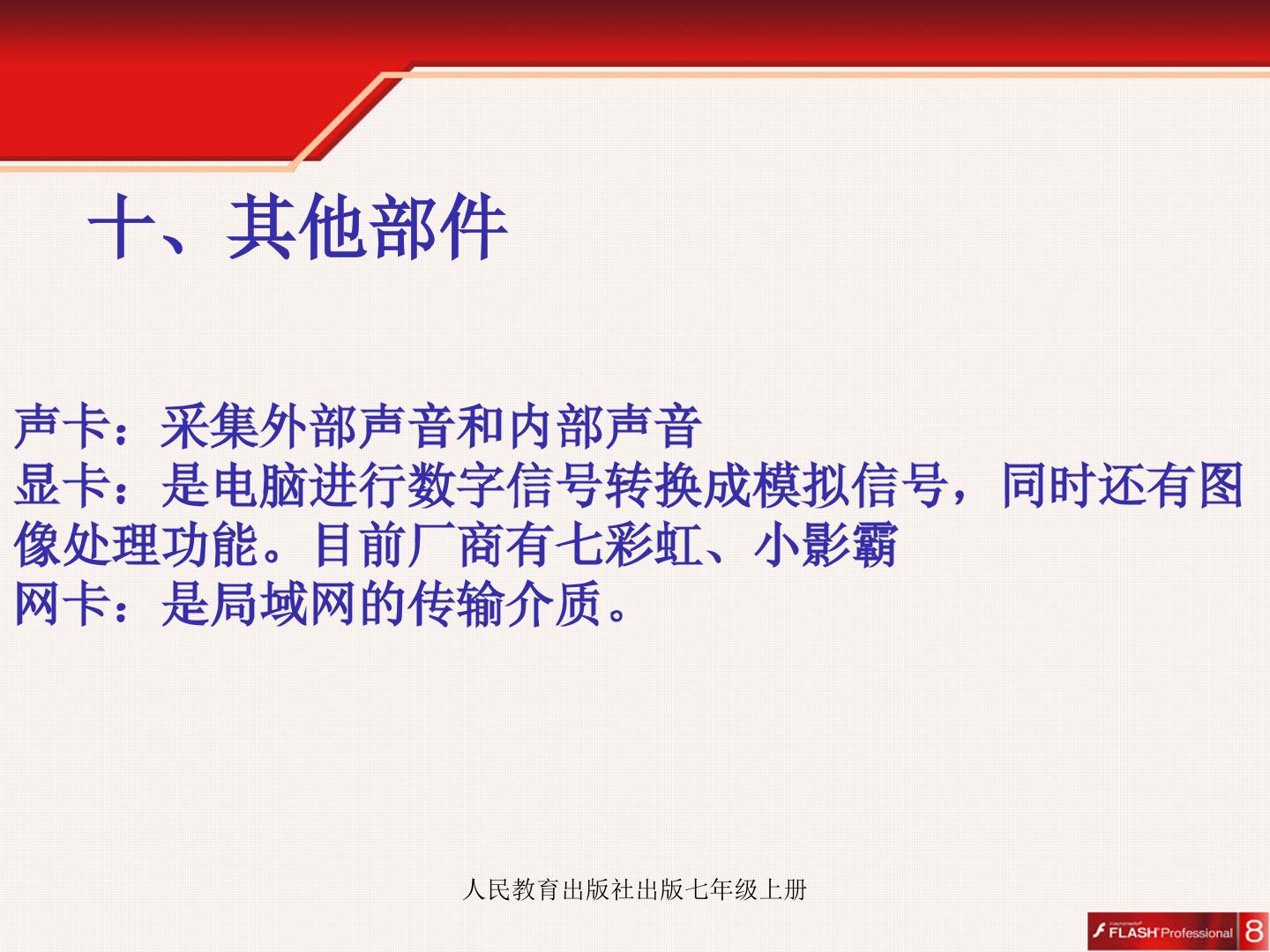 十、其他部件

声卡：采集外部声音和内部声音
显卡：是电脑进行数字信号转换成模拟信号，同时还有图像处理功能。目前厂商有七彩虹、小影霸
网卡：是局域网的传输介质。

人民教育出版社出版七年级上册

FLASH Professional 8